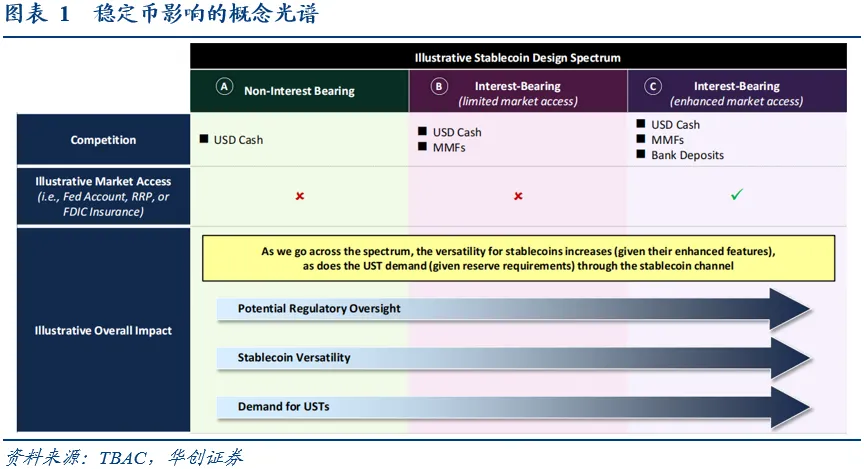 图表 1　稳定币影响的概念光谱

Illustrative Stablecoin Design Spectrum

| | Ⓐ Non-Interest Bearing | Ⓑ Interest-Bearing (limited market access) | Ⓒ Interest-Bearing (enhanced market access) |
|---|---|---|---|
| Competition | ■ USD Cash | ■ USD Cash ■ MMFs | ■ USD Cash ■ MMFs ■ Bank Deposits |
| Illustrative Market Access (i.e., Fed Account, RRP, or FDIC Insurance) | × | × | ✓ |

Illustrative Overall Impact

As we go across the spectrum, the versatility for stablecoins increases (given their enhanced features), as does the UST demand (given reserve requirements) through the stablecoin channel

Potential Regulatory Oversight

Stablecoin Versatility

Demand for USTs

资料来源：TBAC，华创证券